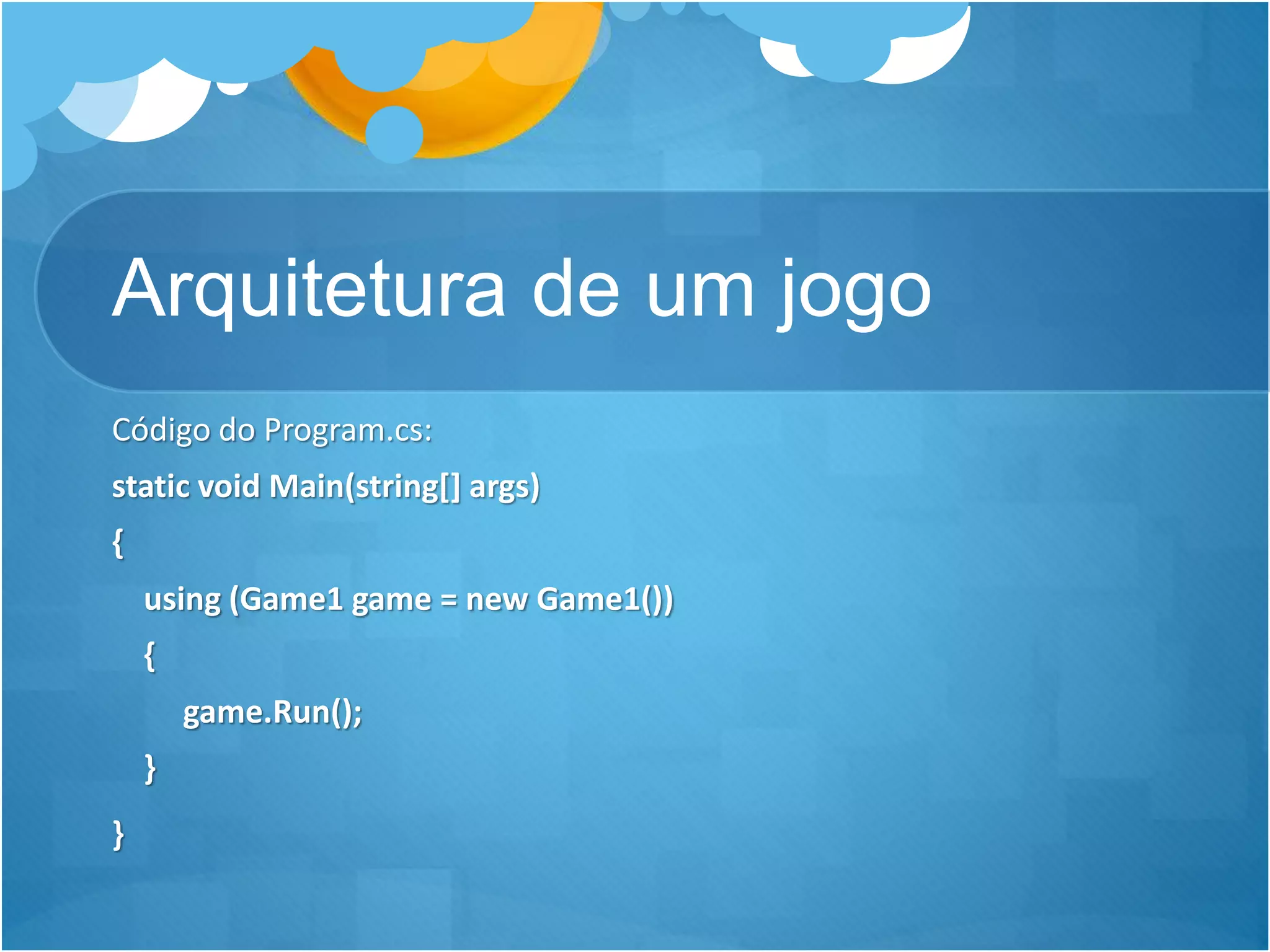 Arquitetura de um jogo

Código do Program.cs:

static void Main(string[] args)
{
    using (Game1 game = new Game1())
    {
        game.Run();
    }
}